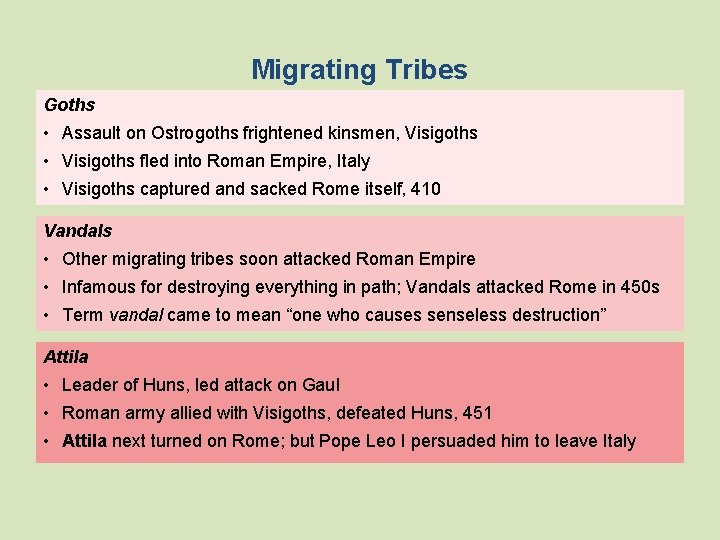 Migrating Tribes

Goths

• Assault on Ostrogoths frightened kinsmen, Visigoths
• Visigoths fled into Roman Empire, Italy
• Visigoths captured and sacked Rome itself, 410

Vandals

• Other migrating tribes soon attacked Roman Empire
• Infamous for destroying everything in path; Vandals attacked Rome in 450s
• Term vandal came to mean “one who causes senseless destruction”

Attila

• Leader of Huns, led attack on Gaul
• Roman army allied with Visigoths, defeated Huns, 451
• Attila next turned on Rome; but Pope Leo I persuaded him to leave Italy